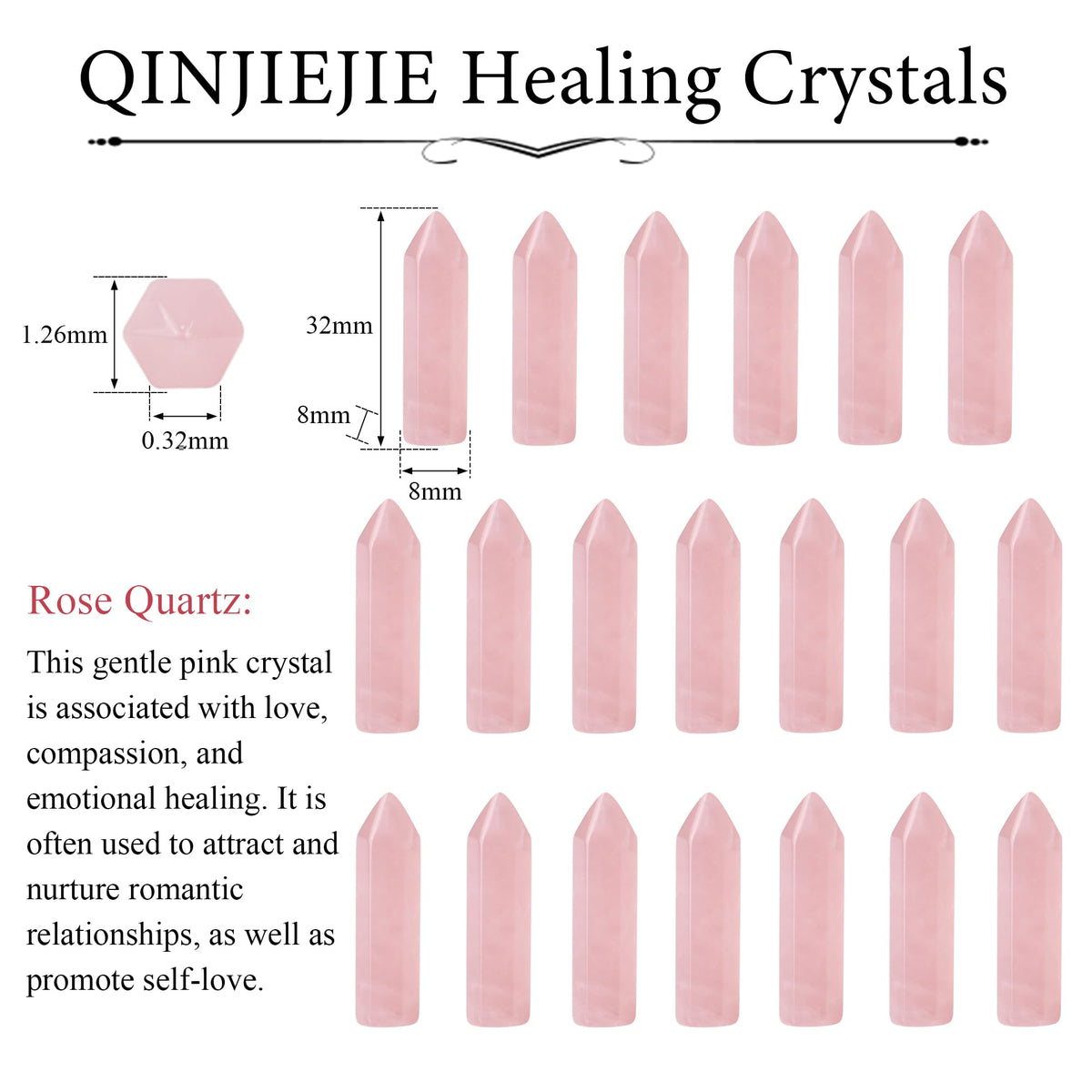 QINJIEJIE Healing Crystals

1.26mm

0.32mm

32mm

8mm

8mm

Rose Quartz:

This gentle pink crystal is associated with love, compassion, and emotional healing. It is often used to attract and nurture romantic relationships, as well as promote self-love.